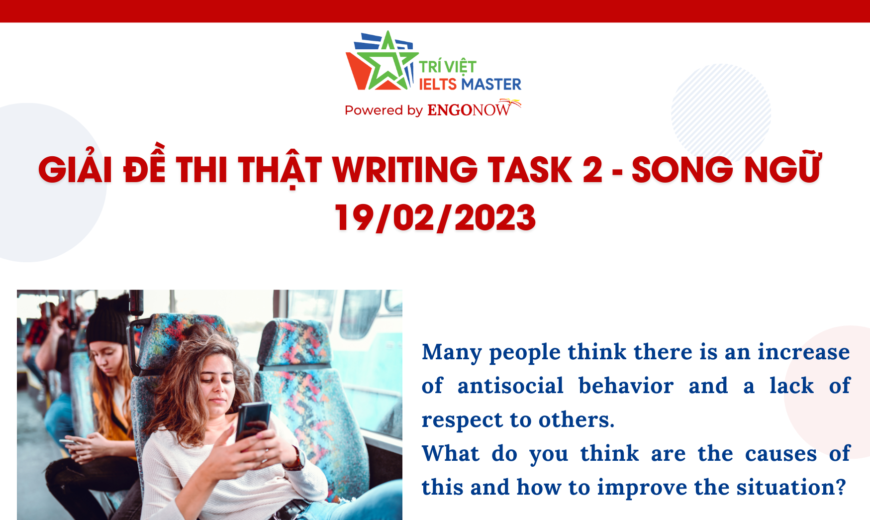 TRÍ VIỆT
IELTS MASTER
Powered by ENGONOW

GIẢI ĐỀ THI THẬT WRITING TASK 2 - SONG NGỮ
19/02/2023

Many people think there is an increase of antisocial behavior and a lack of respect to others.
What do you think are the causes of this and how to improve the situation?